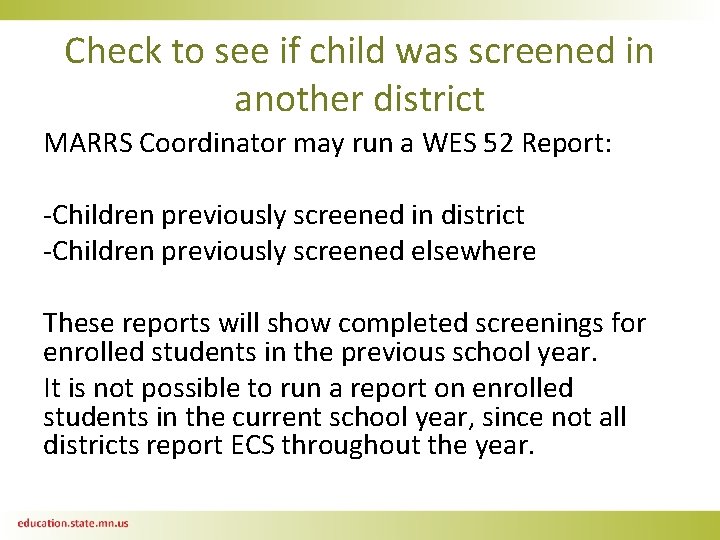 Check to see if child was screened in another district

MARRS Coordinator may run a WES 52 Report:

-Children previously screened in district
-Children previously screened elsewhere

These reports will show completed screenings for enrolled students in the previous school year.

It is not possible to run a report on enrolled students in the current school year, since not all districts report ECS throughout the year.

education.state.mn.us